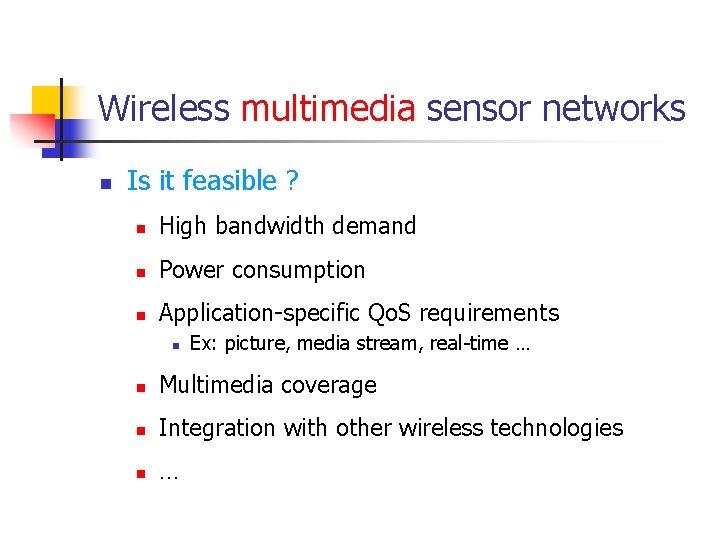 Wireless multimedia sensor networks

- Is it feasible ?
  - High bandwidth demand
  - Power consumption
  - Application-specific QoS requirements
    - Ex: picture, media stream, real-time …
  - Multimedia coverage
  - Integration with other wireless technologies
  - …